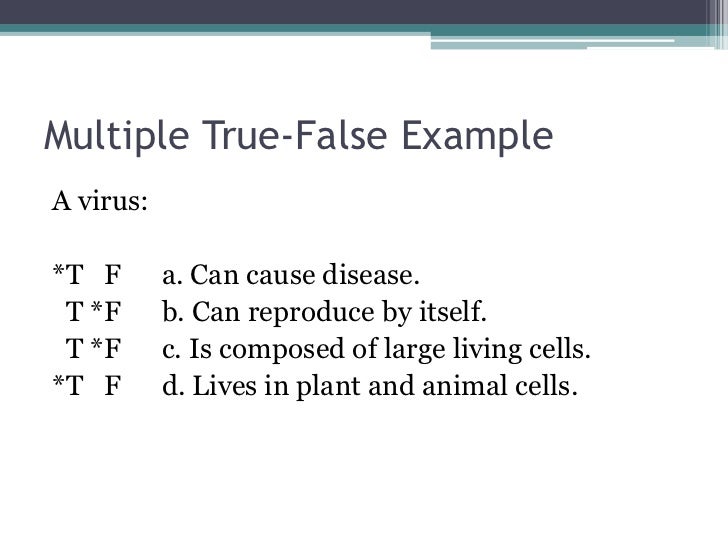 Multiple True-False Example

A virus:

*T F a. Can cause disease.
T *F b. Can reproduce by itself.
T *F c. Is composed of large living cells.
*T F d. Lives in plant and animal cells.